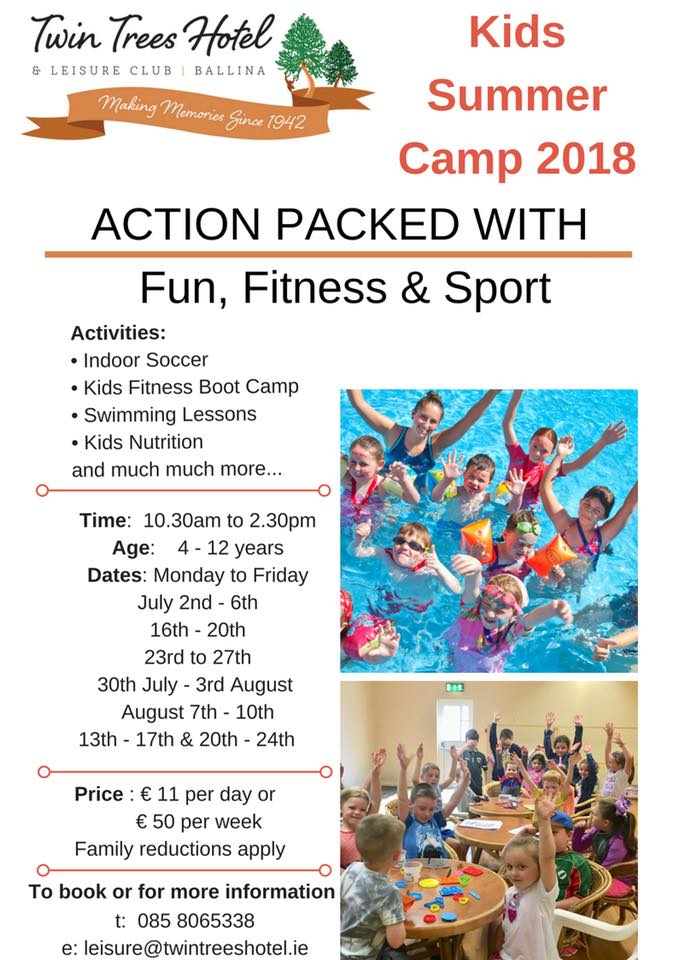 Twin Trees Hotel
& LEISURE CLUB | BALLINA
Making Memories Since 1942

Kids Summer Camp 2018

ACTION PACKED WITH

Fun, Fitness & Sport

Activities:
• Indoor Soccer
• Kids Fitness Boot Camp
• Swimming Lessons
• Kids Nutrition
and much much more...

Time: 10.30am to 2.30pm
Age: 4 - 12 years
Dates: Monday to Friday
July 2nd - 6th
16th - 20th
23rd to 27th
30th July - 3rd August
August 7th - 10th
13th - 17th & 20th - 24th

Price : € 11 per day or
€ 50 per week
Family reductions apply

To book or for more information
t: 085 8065338
e: leisure@twintreeshotel.ie